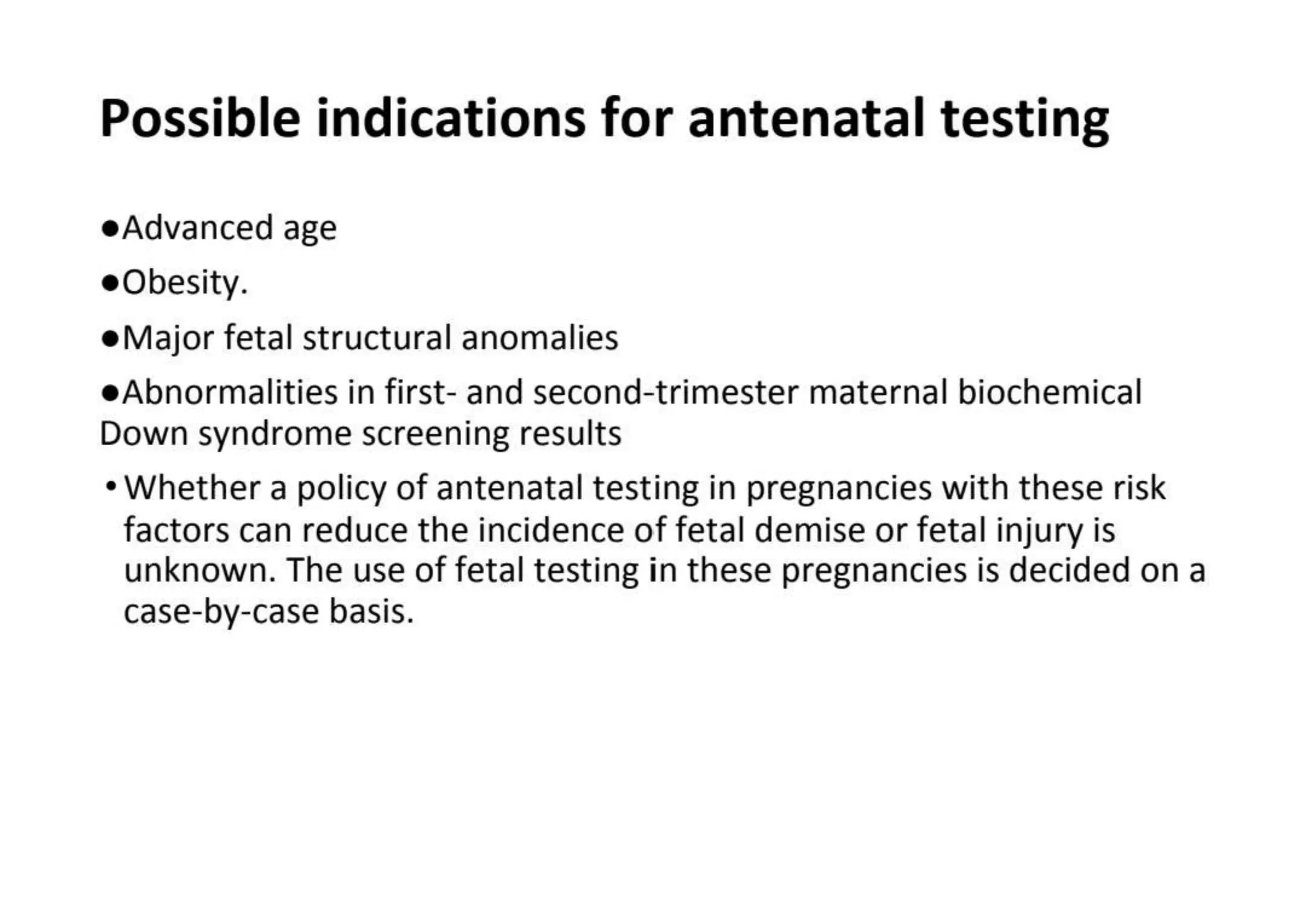 Possible indications for antenatal testing

●Advanced age

●Obesity.

●Major fetal structural anomalies

●Abnormalities in first- and second-trimester maternal biochemical Down syndrome screening results

• Whether a policy of antenatal testing in pregnancies with these risk factors can reduce the incidence of fetal demise or fetal injury is unknown. The use of fetal testing in these pregnancies is decided on a case-by-case basis.